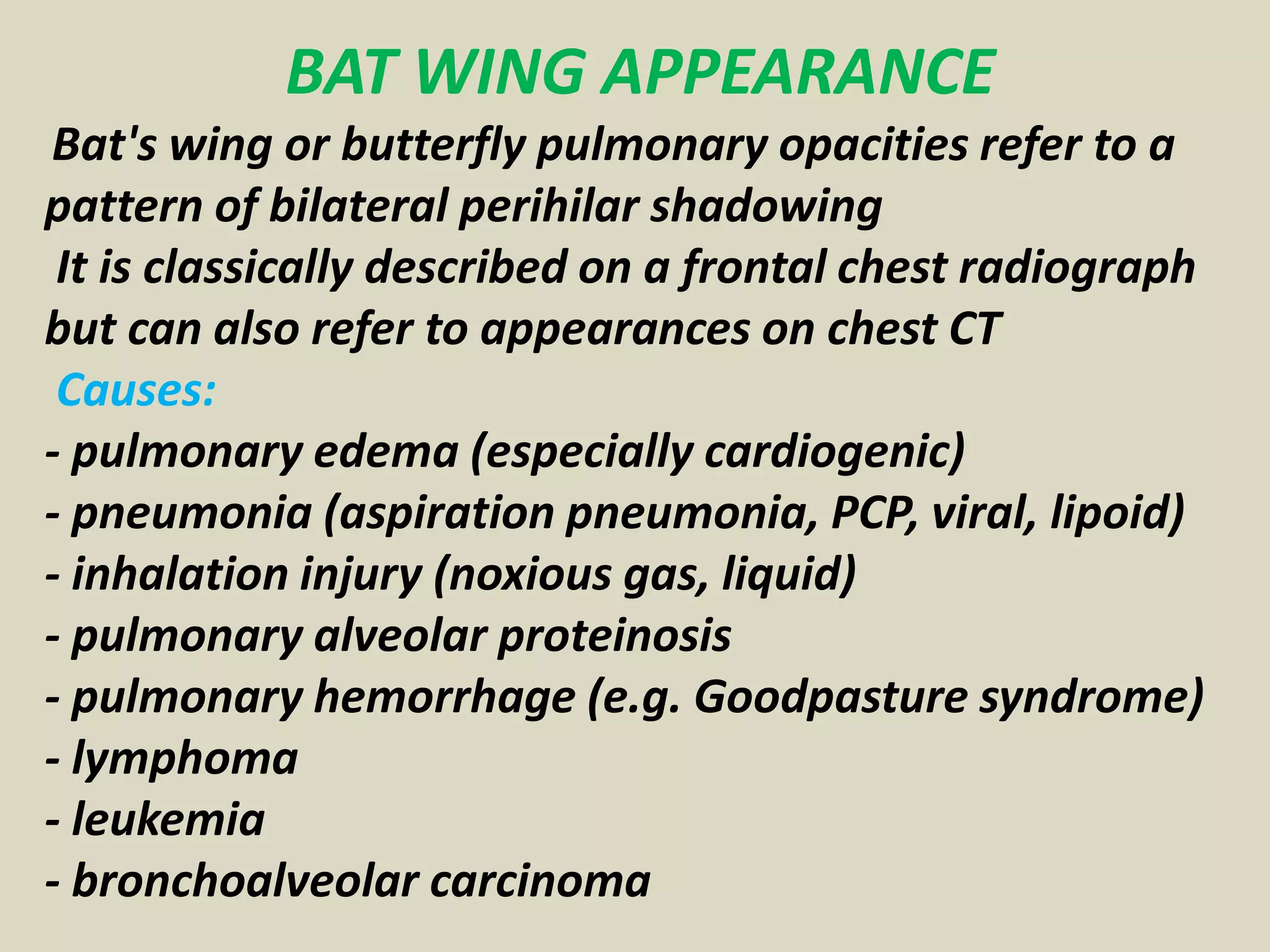 BAT WING APPEARANCE

Bat's wing or butterfly pulmonary opacities refer to a pattern of bilateral perihilar shadowing

It is classically described on a frontal chest radiograph but can also refer to appearances on chest CT

Causes:

- pulmonary edema (especially cardiogenic)
- pneumonia (aspiration pneumonia, PCP, viral, lipoid)
- inhalation injury (noxious gas, liquid)
- pulmonary alveolar proteinosis
- pulmonary hemorrhage (e.g. Goodpasture syndrome)
- lymphoma
- leukemia
- bronchoalveolar carcinoma